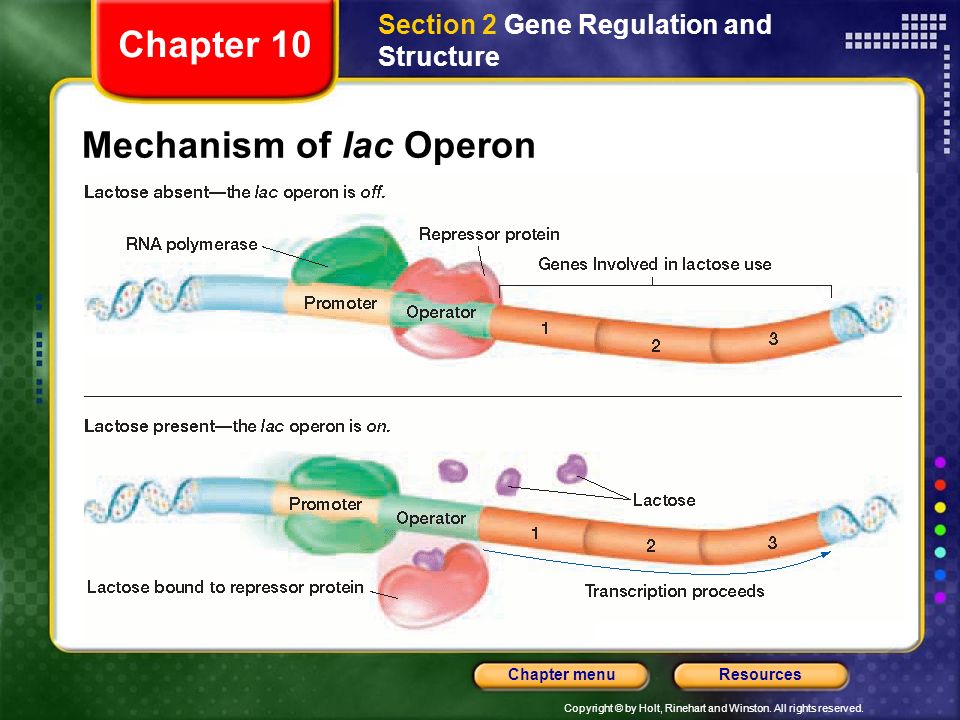 Chapter 10

Section 2 Gene Regulation and Structure

Mechanism of lac Operon

Lactose absent—the lac operon is off.

RNA polymerase

Repressor protein

Genes Involved in lactose use

Promoter

Operator

1

2

3

Lactose present—the lac operon is on.

Promoter

Operator

Lactose

1

2

3

Lactose bound to repressor protein

Transcription proceeds

Chapter menu

Resources

Copyright © by Holt, Rinehart and Winston. All rights reserved.